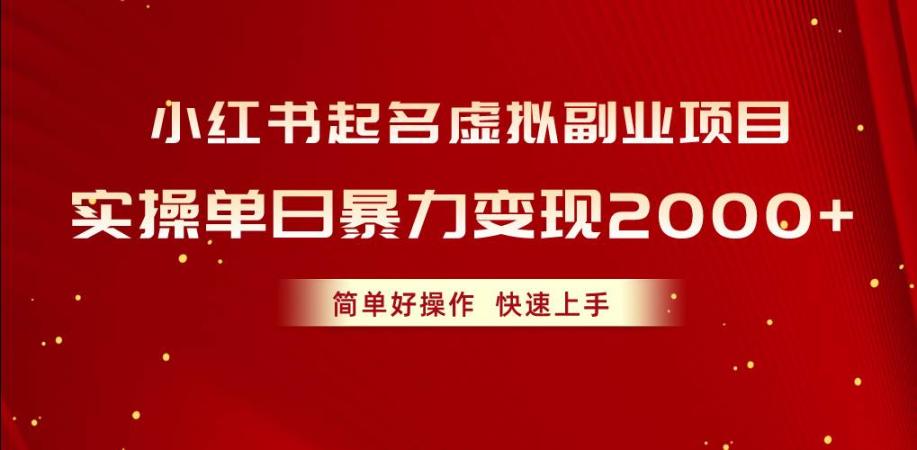 小红书起名虚拟副业项目

实操单日暴力变现2000+

简单好操作 快速上手